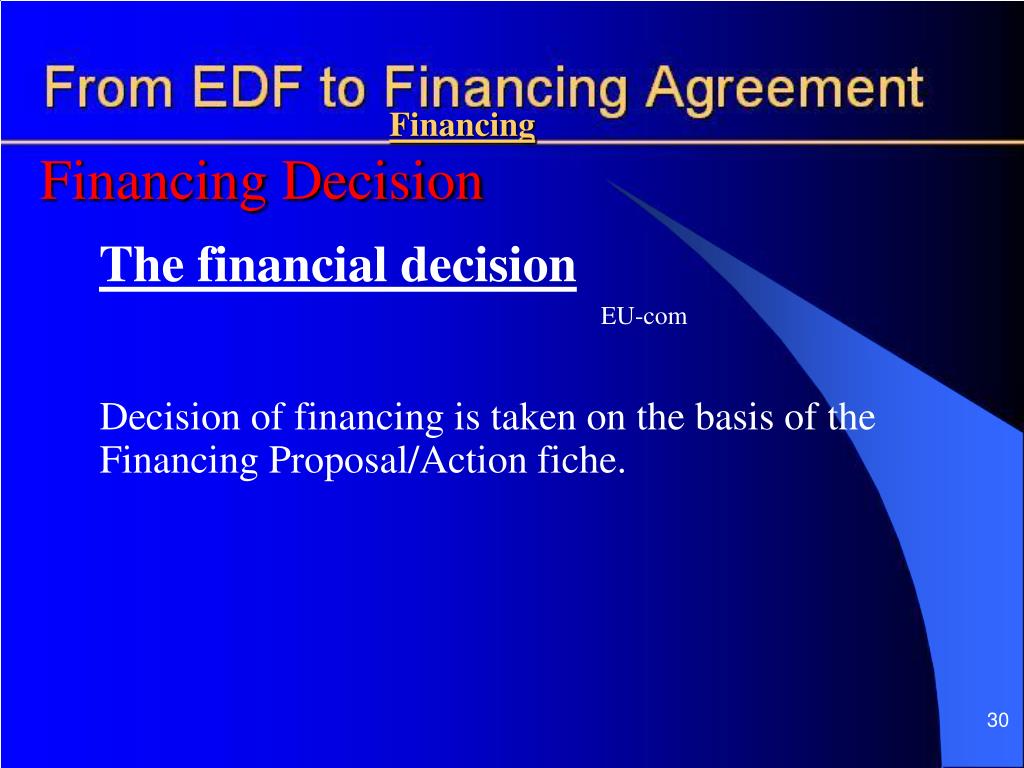 From EDF to Financing Agreement

Financing

Financing Decision

The financial decision

EU-com

Decision of financing is taken on the basis of the Financing Proposal/Action fiche.

30